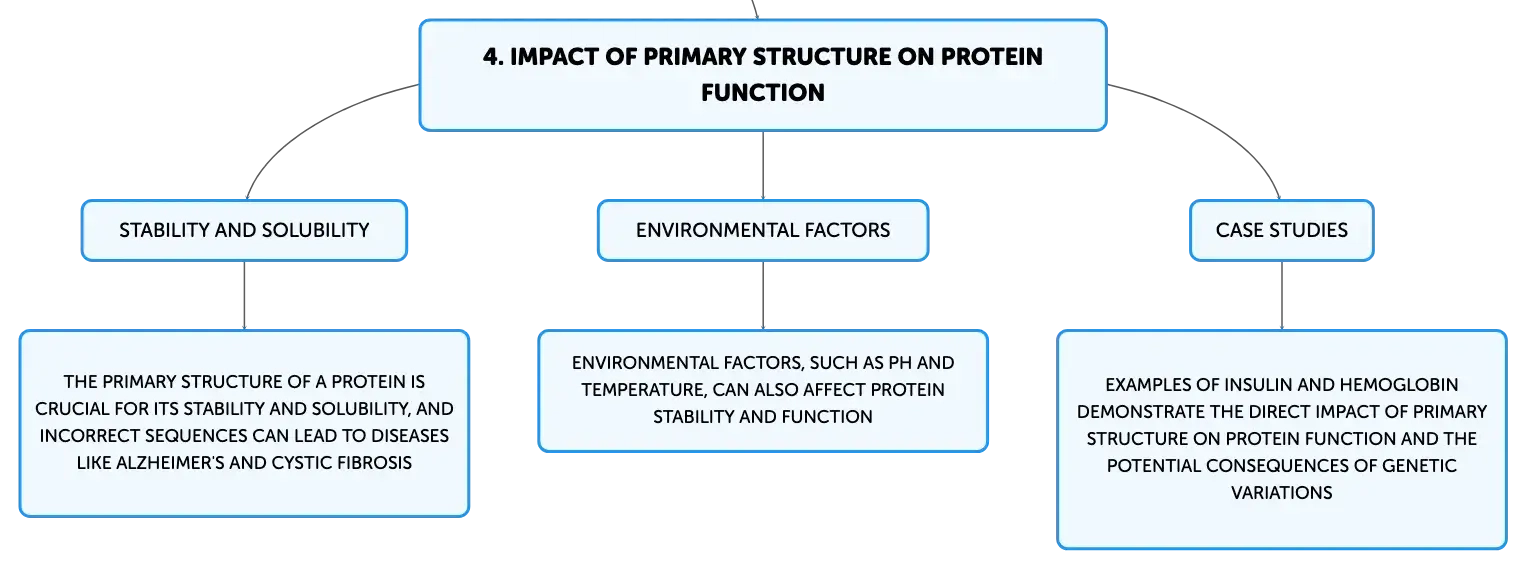 4. IMPACT OF PRIMARY STRUCTURE ON PROTEIN FUNCTION

STABILITY AND SOLUBILITY

THE PRIMARY STRUCTURE OF A PROTEIN IS CRUCIAL FOR ITS STABILITY AND SOLUBILITY, AND INCORRECT SEQUENCES CAN LEAD TO DISEASES LIKE ALZHEIMER'S AND CYSTIC FIBROSIS

ENVIRONMENTAL FACTORS

ENVIRONMENTAL FACTORS, SUCH AS PH AND TEMPERATURE, CAN ALSO AFFECT PROTEIN STABILITY AND FUNCTION

CASE STUDIES

EXAMPLES OF INSULIN AND HEMOGLOBIN DEMONSTRATE THE DIRECT IMPACT OF PRIMARY STRUCTURE ON PROTEIN FUNCTION AND THE POTENTIAL CONSEQUENCES OF GENETIC VARIATIONS